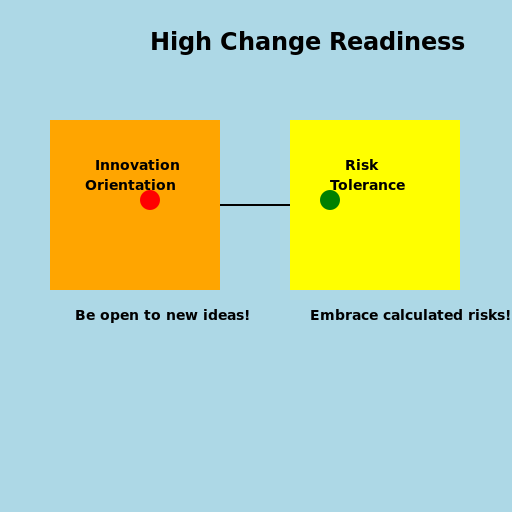 High Change Readiness

Innovation Orientation

Risk Tolerance

Be open to new ideas!

Embrace calculated risks!